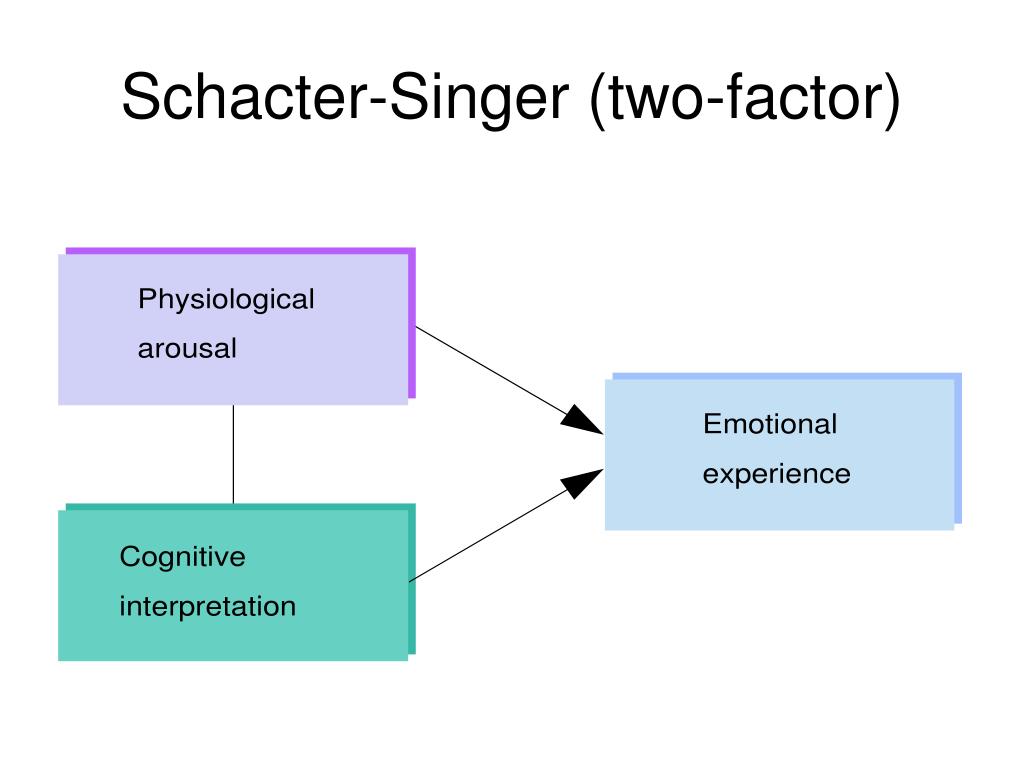 Schacter-Singer (two-factor)

Physiological arousal

Cognitive interpretation

Emotional experience